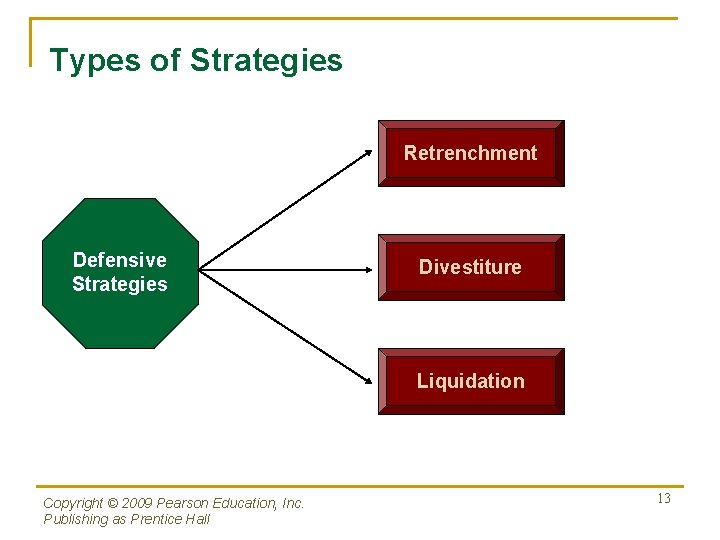 Types of Strategies

Defensive Strategies

Retrenchment

Divestiture

Liquidation

Copyright © 2009 Pearson Education, Inc.
Publishing as Prentice Hall

13